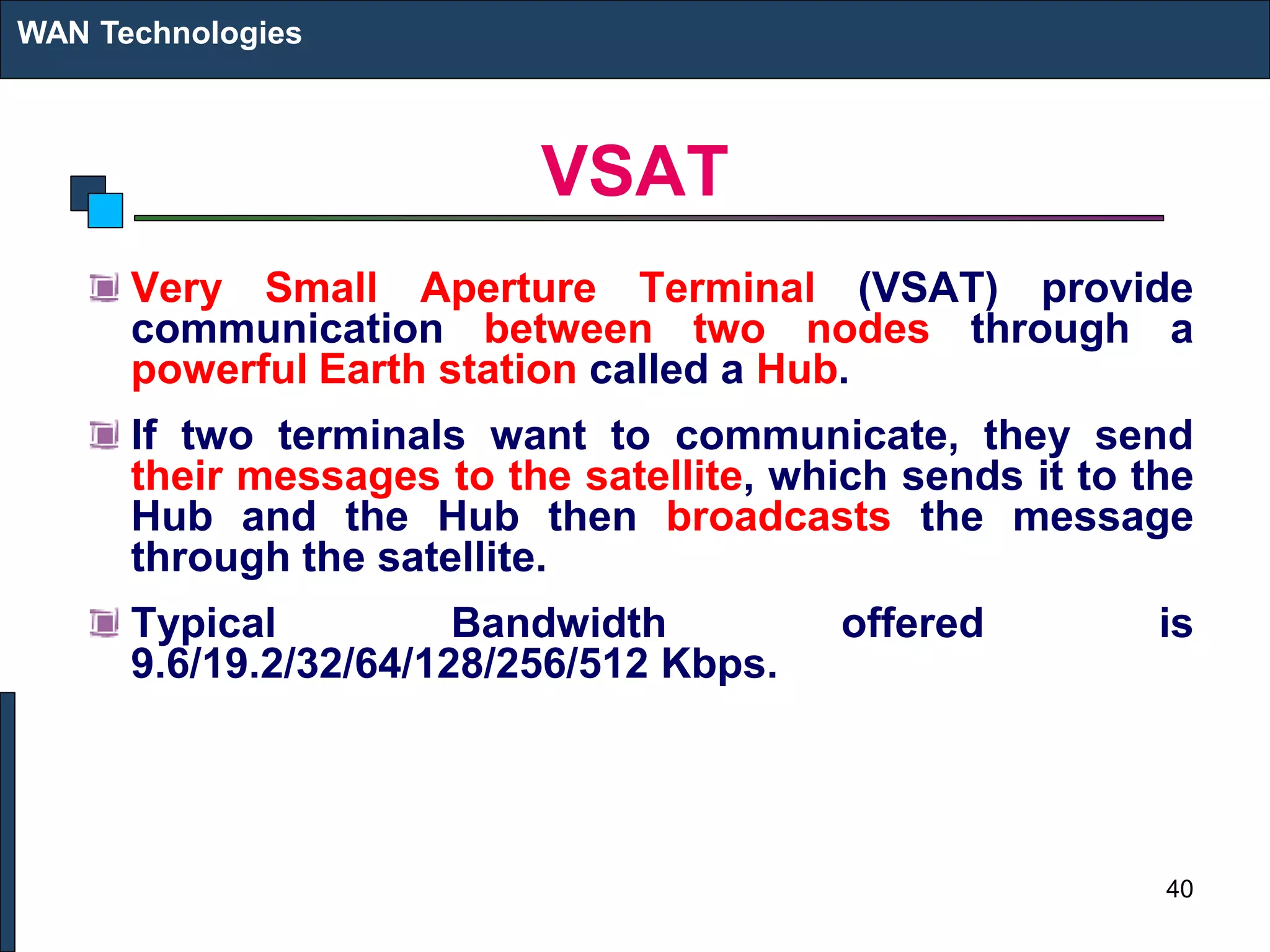 WAN Technologies

VSAT

Very Small Aperture Terminal (VSAT) provide communication between two nodes through a powerful Earth station called a Hub.

If two terminals want to communicate, they send their messages to the satellite, which sends it to the Hub and the Hub then broadcasts the message through the satellite.

Typical Bandwidth offered is 9.6/19.2/32/64/128/256/512 Kbps.

40